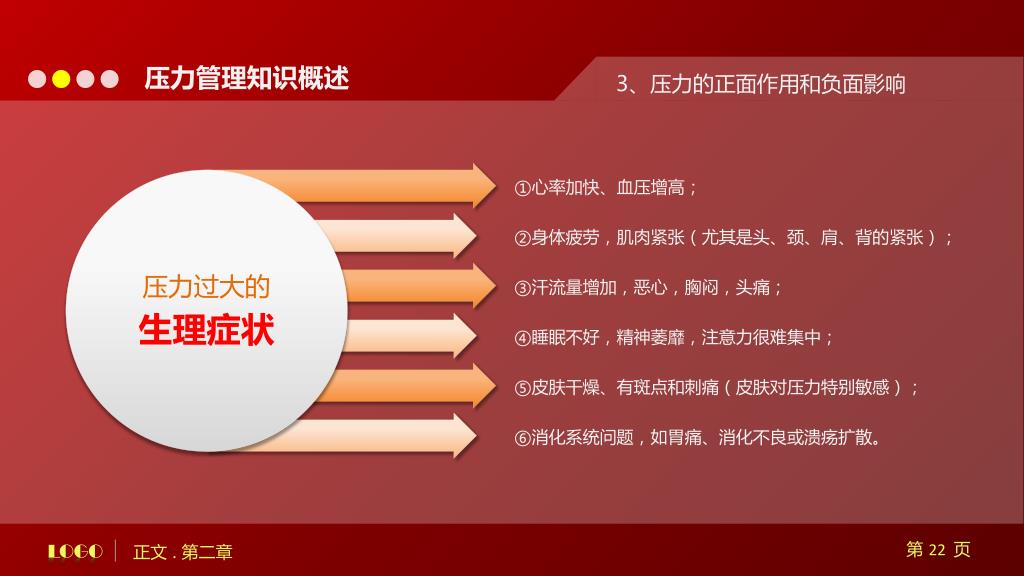 压力管理知识概述

3、压力的正面作用和负面影响

压力过大的
生理症状

①心率加快、血压增高；

②身体疲劳，肌肉紧张（尤其是头、颈、肩、背的紧张）；

③汗流量增加，恶心，胸闷，头痛；

④睡眠不好，精神萎靡，注意力很难集中；

⑤皮肤干燥、有斑点和刺痛（皮肤对压力特别敏感）；

⑥消化系统问题，如胃痛、消化不良或溃疡扩散。

LOGO 正文 . 第二章

第 22 页